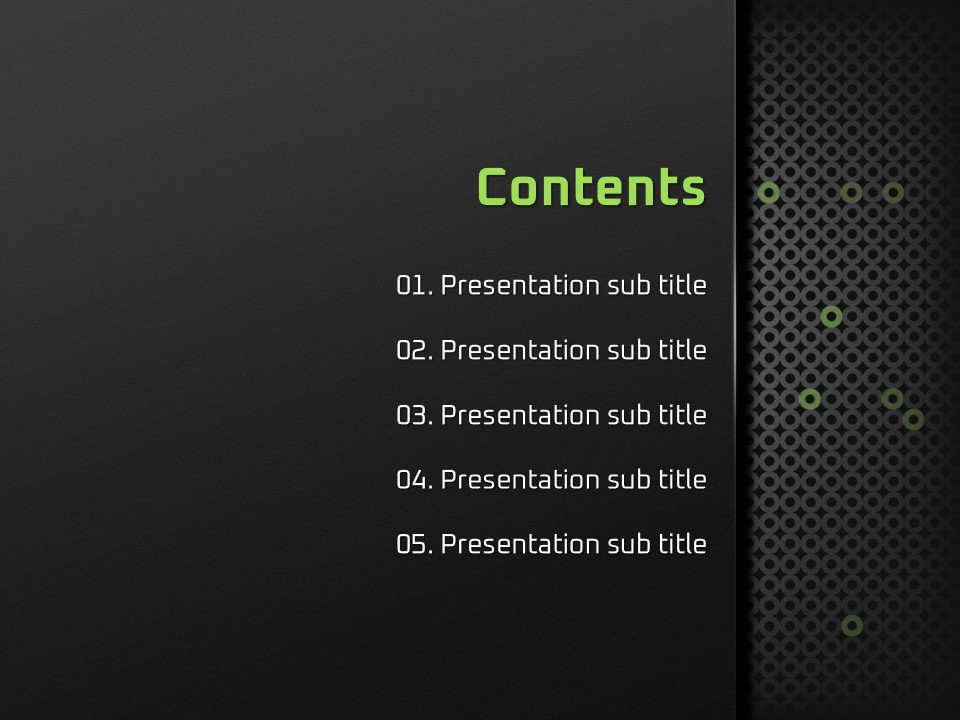 Contents

01. Presentation sub title

02. Presentation sub title

03. Presentation sub title

04. Presentation sub title

05. Presentation sub title